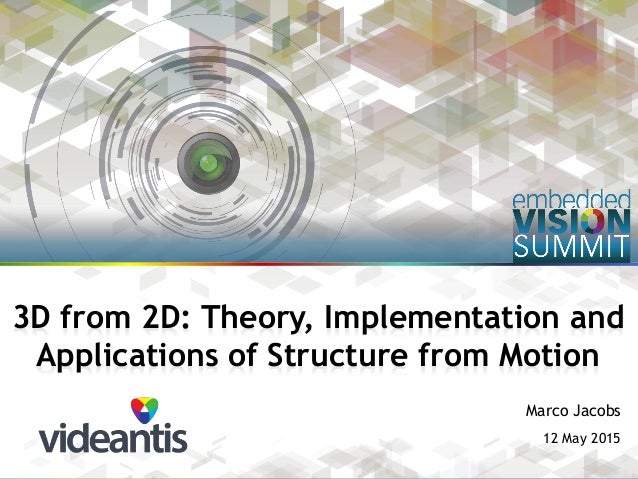 embedded
VISION
SUMMIT

3D from 2D: Theory, Implementation and Applications of Structure from Motion

videantis

Marco Jacobs

12 May 2015